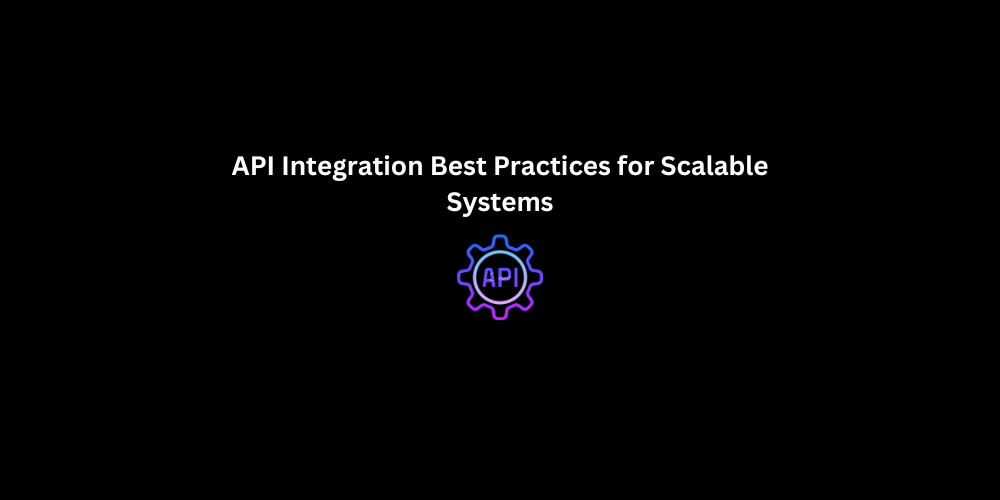 API Integration Best Practices for Scalable Systems

API